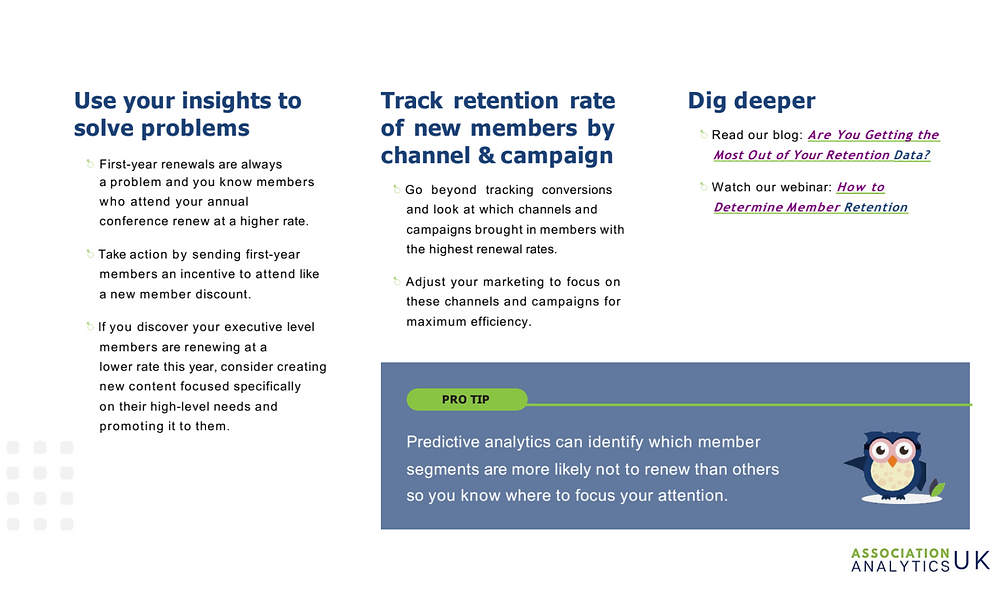 Use your insights to solve problems

First-year renewals are always a problem and you know members who attend your annual conference renew at a higher rate.

Take action by sending first-year members an incentive to attend like a new member discount.

If you discover your executive level members are renewing at a lower rate this year, consider creating new content focused specifically on their high-level needs and promoting it to them.

Track retention rate of new members by channel & campaign

Go beyond tracking conversions and look at which channels and campaigns brought in members with the highest renewal rates.

Adjust your marketing to focus on these channels and campaigns for maximum efficiency.

Dig deeper

Read our blog: Are You Getting the Most Out of Your Retention Data?

Watch our webinar: How to Determine Member Retention

PRO TIP

Predictive analytics can identify which member segments are more likely not to renew than others so you know where to focus your attention.

ASSOCIATION ANALYTICS UK